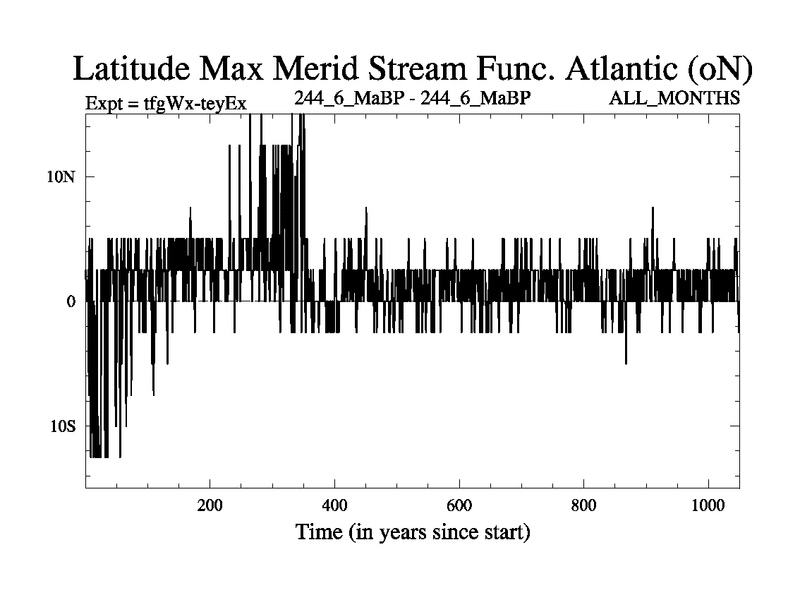 Latitude Max Merid Stream Func. Atlantic (oN)

Expt = tfgWx-teyEx

244_6_MaBP - 244_6_MaBP

ALL_MONTHS

10N

0

10S

200

400

600

800

1000

Time (in years since start)